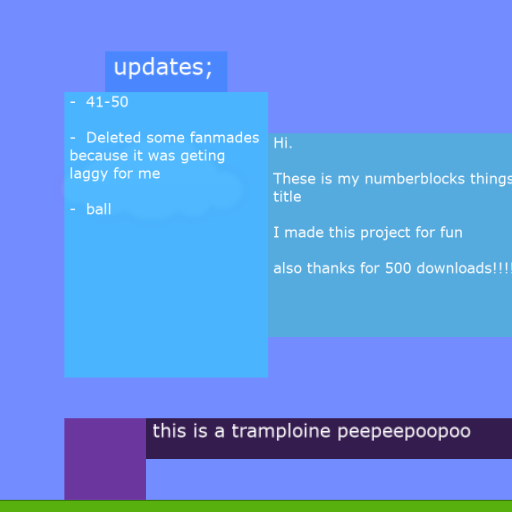 updates;

- 41-50

- Deleted some fanmades because it was geting laggy for me

- ball

Hi.

These is my numberblocks things title

I made this project for fun

also thanks for 500 downloads!!!!

this is a tramploine peepeepoopoo